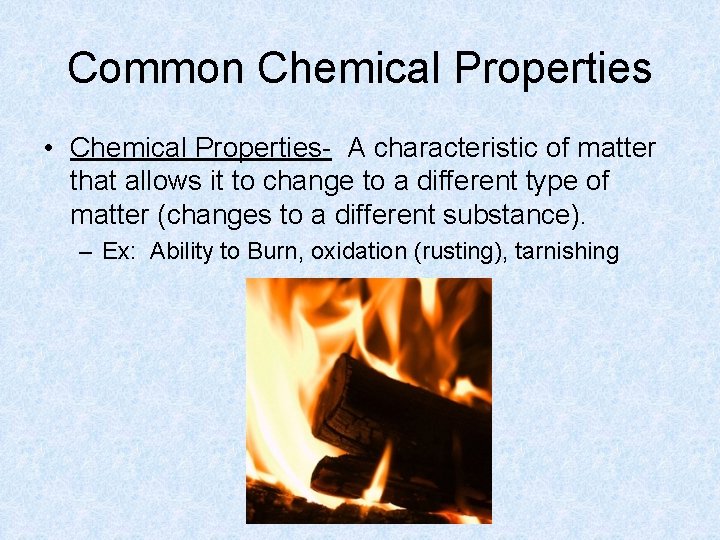 Common Chemical Properties

• Chemical Properties- A characteristic of matter that allows it to change to a different type of matter (changes to a different substance).

– Ex: Ability to Burn, oxidation (rusting), tarnishing